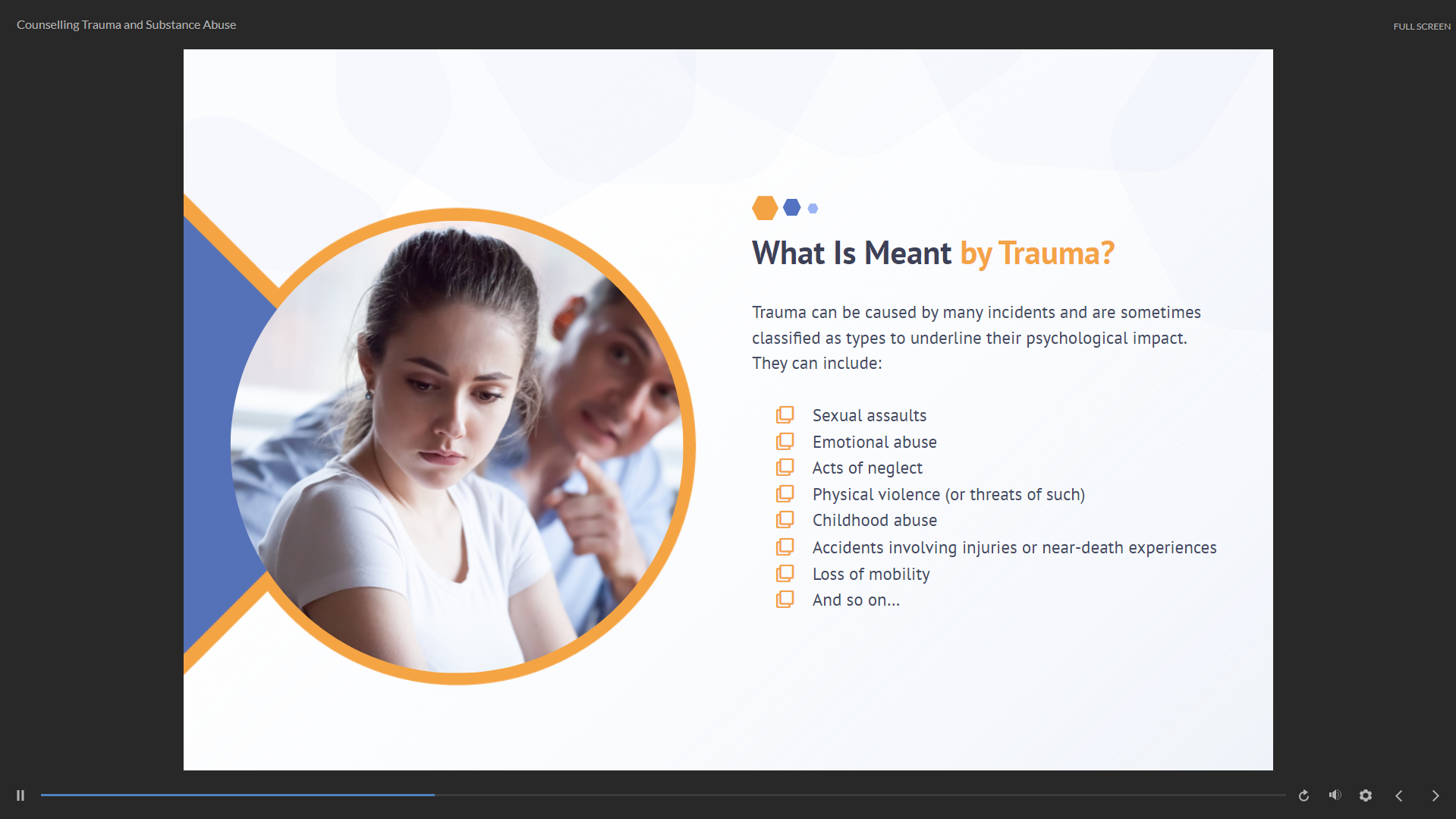 Counselling Trauma and Substance Abuse

FULL SCREEN

What Is Meant by Trauma?

Trauma can be caused by many incidents and are sometimes classified as types to underline their psychological impact. They can include:

Sexual assaults
Emotional abuse
Acts of neglect
Physical violence (or threats of such)
Childhood abuse
Accidents involving injuries or near-death experiences
Loss of mobility
And so on...